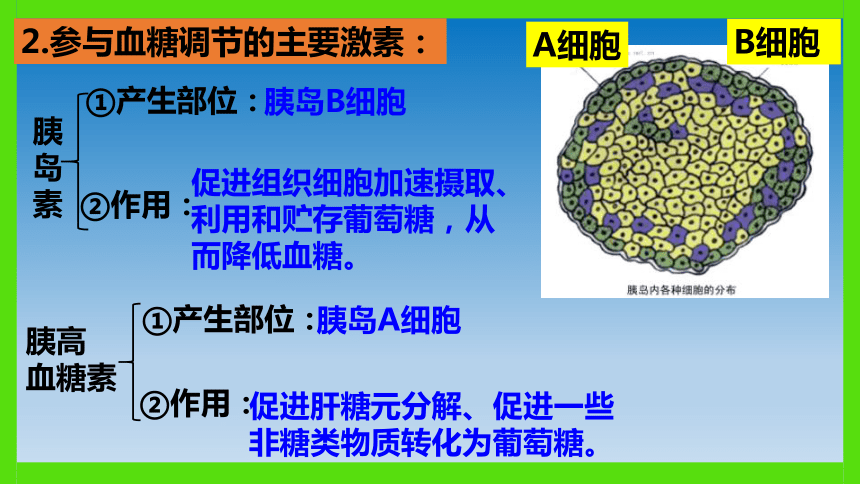 2.参与血糖调节的主要激素：

A细胞

B细胞

胰岛内各种细胞的分布

胰岛素

①产生部位：胰岛B细胞

②作用：促进组织细胞加速摄取、利用和贮存葡萄糖，从而降低血糖。

胰高血糖素

①产生部位：胰岛A细胞

②作用：促进肝糖元分解、促进一些非糖类物质转化为葡萄糖。